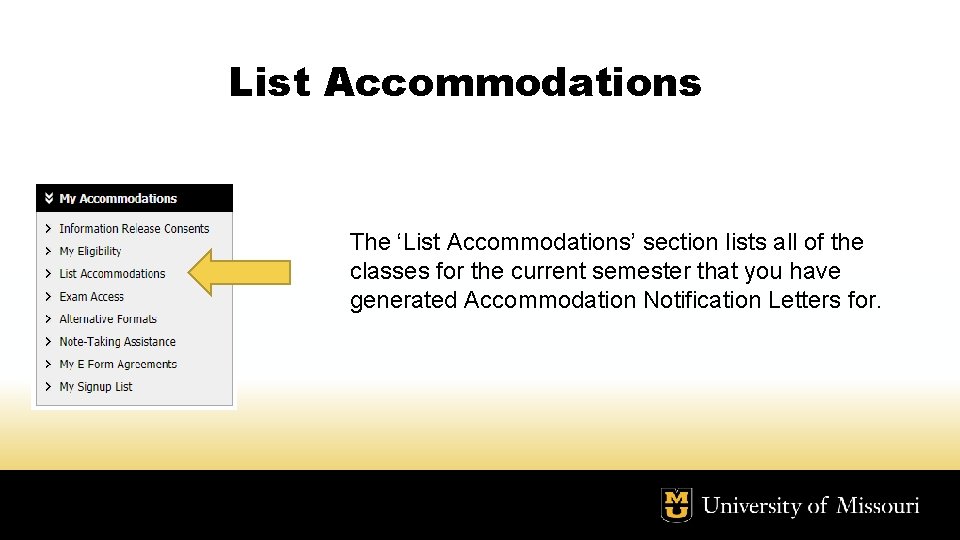 List Accommodations

My Accommodations

Information Release Consents

My Eligibility

List Accommodations

Exam Access

Alternative Formats

Note-Taking Assistance

My E Form Agreements

My Signup List

The ‘List Accommodations’ section lists all of the classes for the current semester that you have generated Accommodation Notification Letters for.

MU University of Missouri